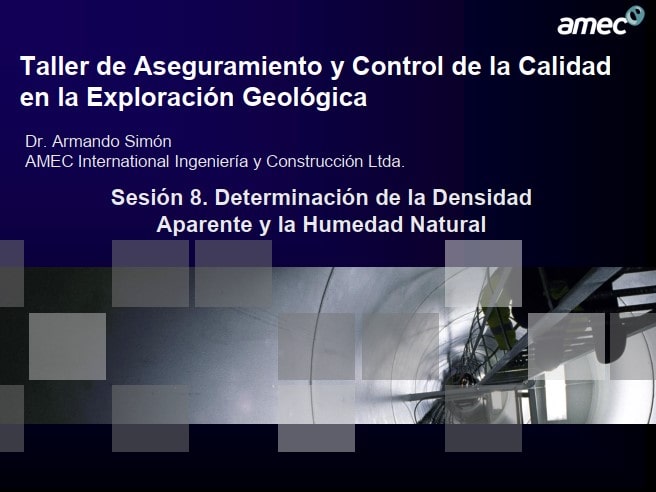 amec

Taller de Aseguramiento y Control de la Calidad en la Exploración Geológica

Dr. Armando Simón
AMEC International Ingeniería y Construcción Ltda.

Sesión 8. Determinación de la Densidad Aparente y la Humedad Natural